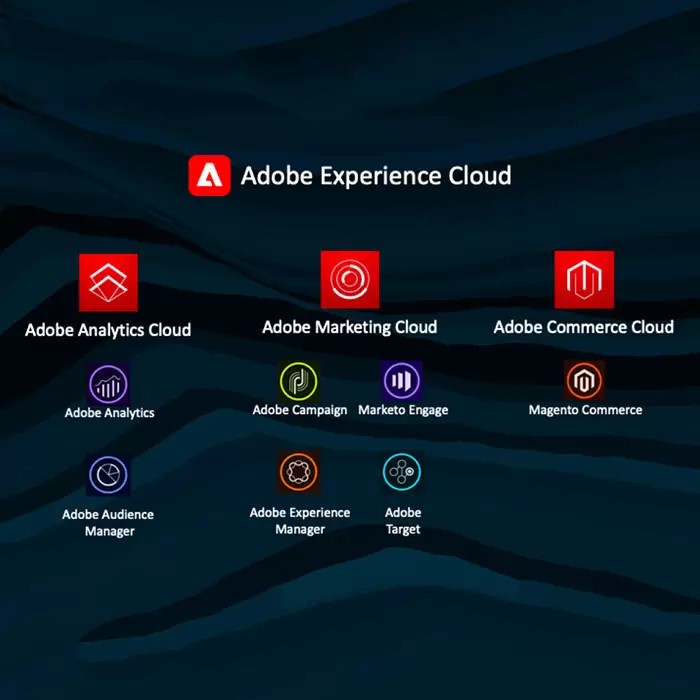 Adobe Experience Cloud

Adobe Analytics Cloud

Adobe Analytics

Adobe Audience Manager

Adobe Marketing Cloud

Adobe Campaign

Marketo Engage

Adobe Experience Manager

Adobe Target

Adobe Commerce Cloud

Magento Commerce